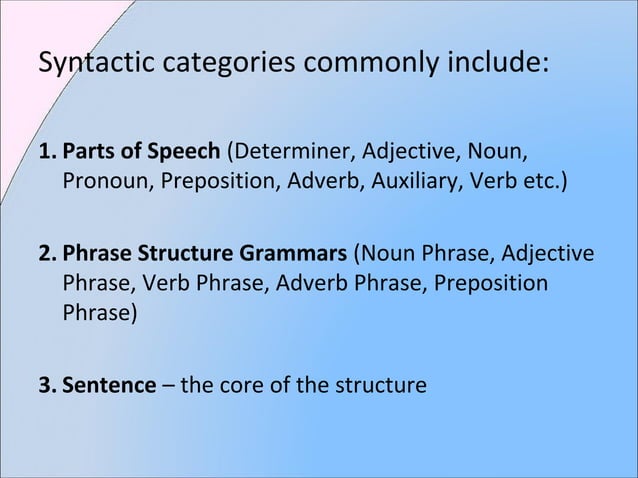 Syntactic categories commonly include:

1. Parts of Speech (Determiner, Adjective, Noun, Pronoun, Preposition, Adverb, Auxiliary, Verb etc.)

2. Phrase Structure Grammars (Noun Phrase, Adjective Phrase, Verb Phrase, Adverb Phrase, Preposition Phrase)

3. Sentence – the core of the structure